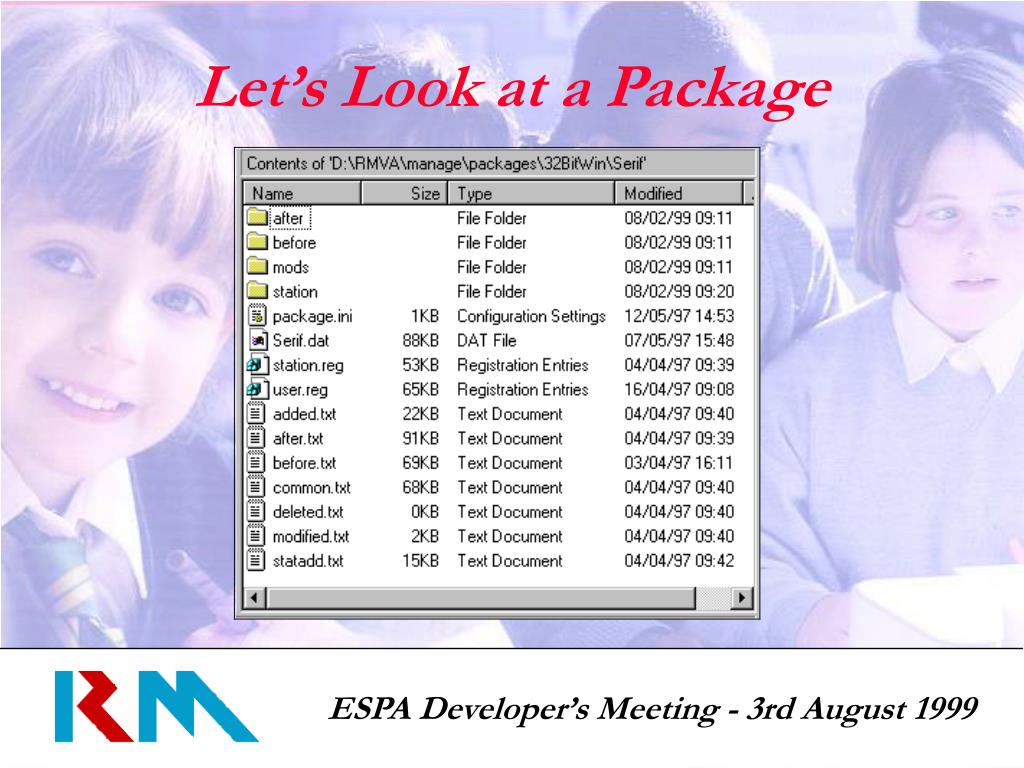 Let's Look at a Package

Contents of 'D:\RMVA\manage\packages\32BitWin\Serif'

| Name | Size | Type | Modified |
|---|---|---|---|
| after | | File Folder | 08/02/99 09:11 |
| before | | File Folder | 08/02/99 09:11 |
| mods | | File Folder | 08/02/99 09:11 |
| station | | File Folder | 08/02/99 09:20 |
| package.ini | 1KB | Configuration Settings | 12/05/97 14:53 |
| Serif.dat | 88KB | DAT File | 07/05/97 15:48 |
| station.reg | 53KB | Registration Entries | 04/04/97 09:39 |
| user.reg | 65KB | Registration Entries | 16/04/97 09:08 |
| added.txt | 22KB | Text Document | 04/04/97 09:40 |
| after.txt | 91KB | Text Document | 04/04/97 09:39 |
| before.txt | 69KB | Text Document | 03/04/97 16:11 |
| common.txt | 68KB | Text Document | 04/04/97 09:40 |
| deleted.txt | 0KB | Text Document | 04/04/97 09:40 |
| modified.txt | 2KB | Text Document | 04/04/97 09:40 |
| statadd.txt | 15KB | Text Document | 04/04/97 09:42 |

RM

ESPA Developer's Meeting - 3rd August 1999